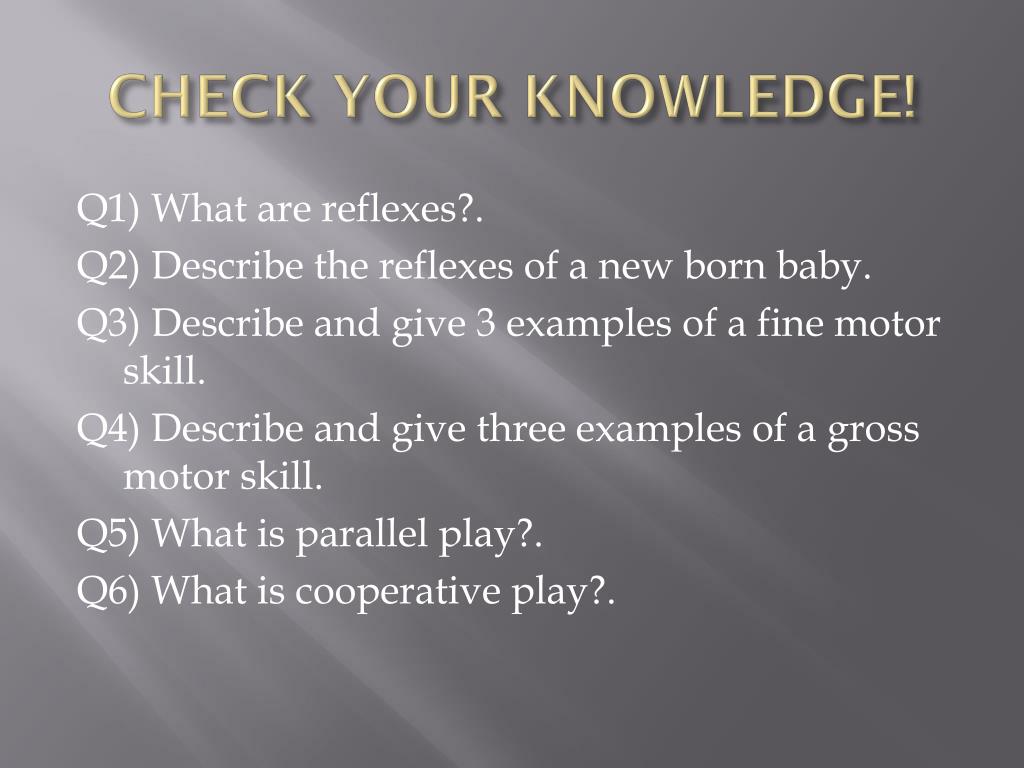 CHECK YOUR KNOWLEDGE!

Q1) What are reflexes?.

Q2) Describe the reflexes of a new born baby.

Q3) Describe and give 3 examples of a fine motor skill.

Q4) Describe and give three examples of a gross motor skill.

Q5) What is parallel play?.

Q6) What is cooperative play?.